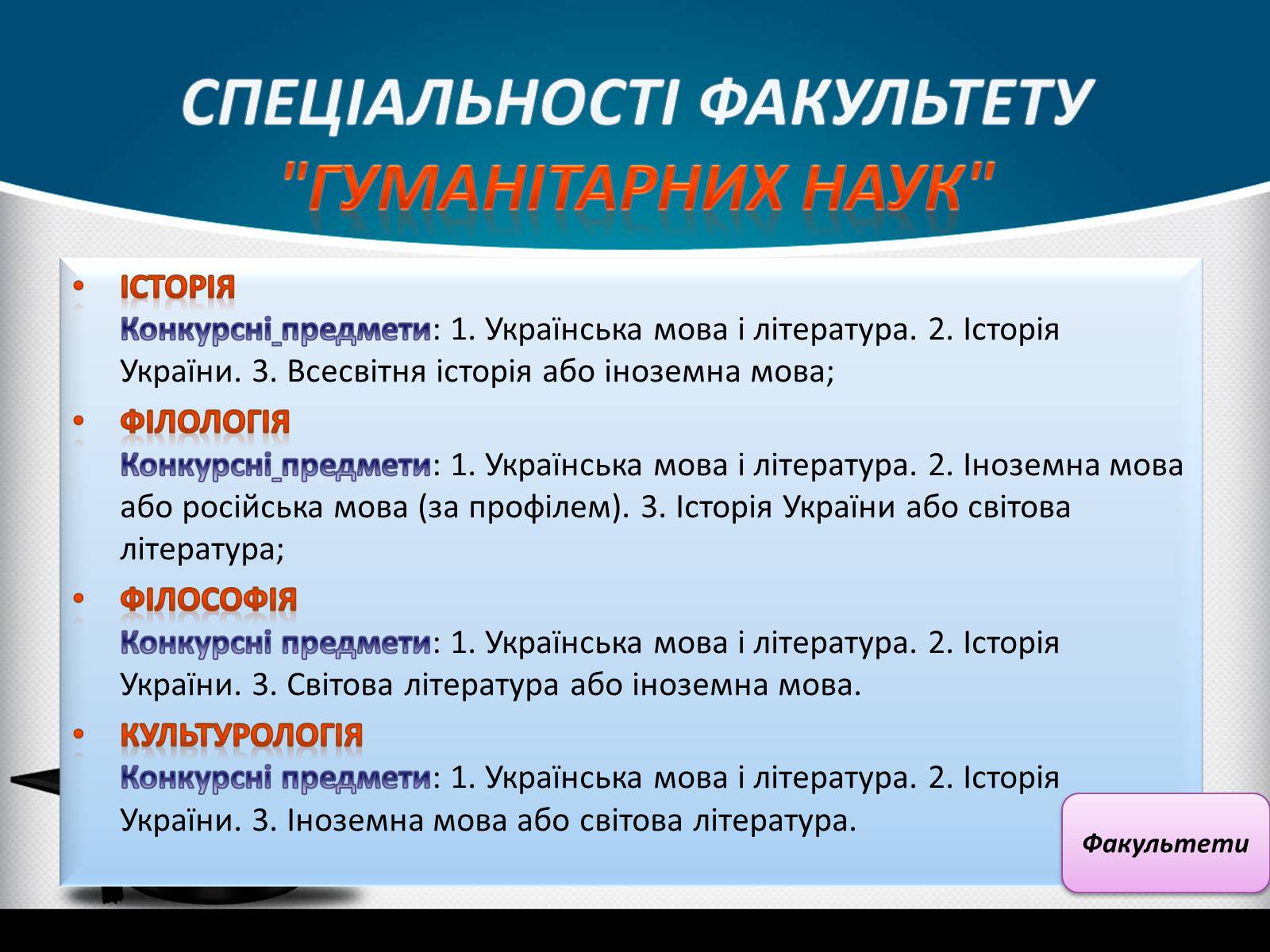 СПЕЦІАЛЬНОСТІ ФАКУЛЬТЕТУ "ГУМАНІТАРНИХ НАУК"

• ІСТОРІЯ
Конкурсні_предмети: 1. Українська мова і література. 2. Історія України. 3. Всесвітня історія або іноземна мова;

• ФІЛОЛОГІЯ
Конкурсні_предмети: 1. Українська мова і література. 2. Іноземна мова або російська мова (за профілем). 3. Історія України або світова література;

• ФІЛОСОФІЯ
Конкурсні предмети: 1. Українська мова і література. 2. Історія України. 3. Світова література або іноземна мова.

• КУЛЬТУРОЛОГІЯ
Конкурсні предмети: 1. Українська мова і література. 2. Історія України. 3. Іноземна мова або світова література.

Факультети